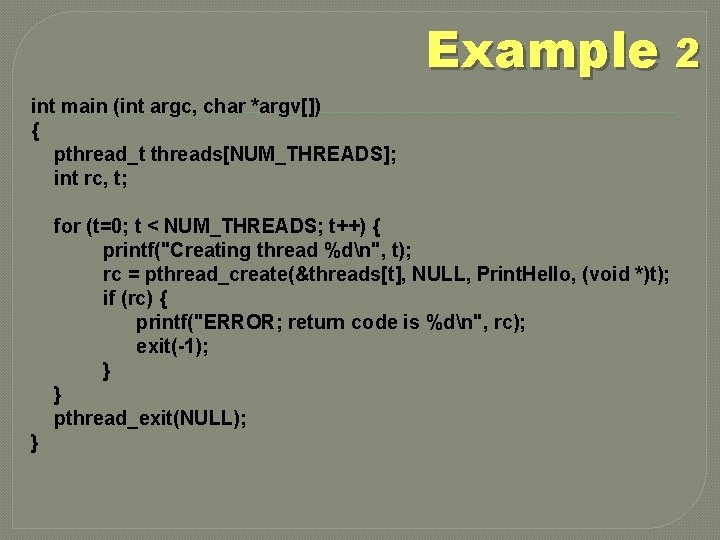 Example 2

int main (int argc, char *argv[])
{
pthread_t threads[NUM_THREADS];
int rc, t;

for (t=0; t < NUM_THREADS; t++) {
printf("Creating thread %d\n", t);
rc = pthread_create(&threads[t], NULL, PrintHello, (void *)t);
if (rc) {
printf("ERROR; return code is %d\n", rc);
exit(-1);
}
}
pthread_exit(NULL);
}